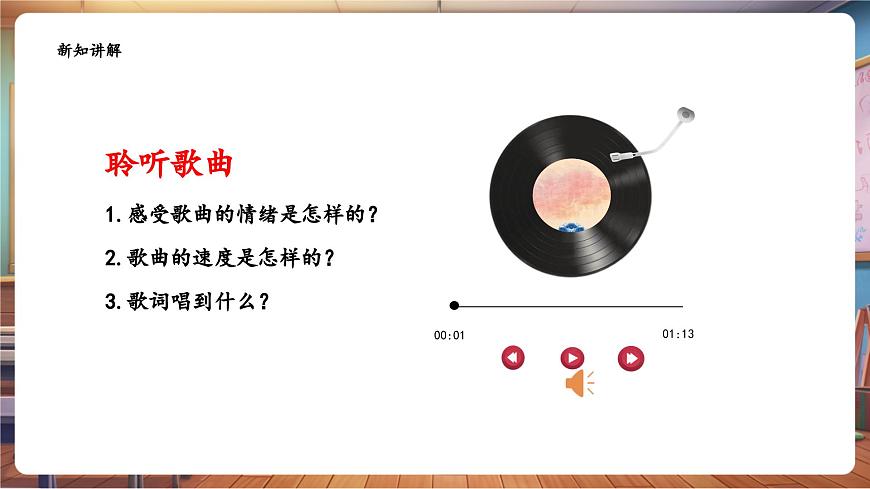 新知讲解

聆听歌曲

1.感受歌曲的情绪是怎样的？

2.歌曲的速度是怎样的？

3.歌词唱到什么？

00:01

01:13